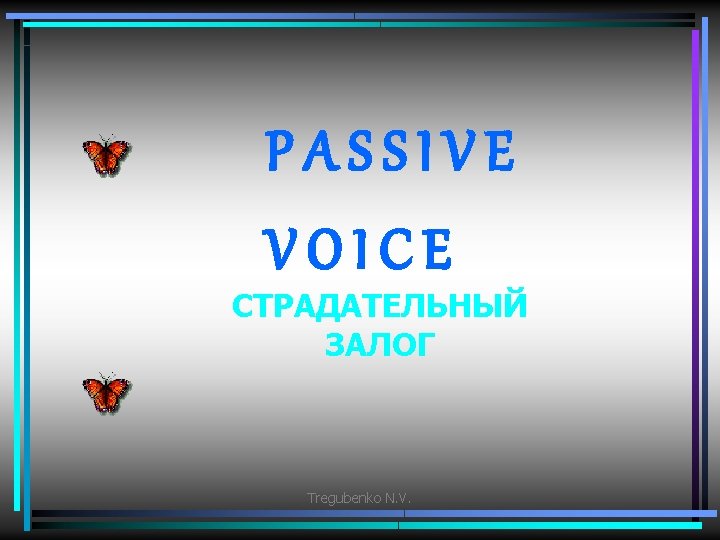 PASSIVE

VOICE

СТРАДАТЕЛЬНЫЙ ЗАЛОГ

Tregubenko N.V.